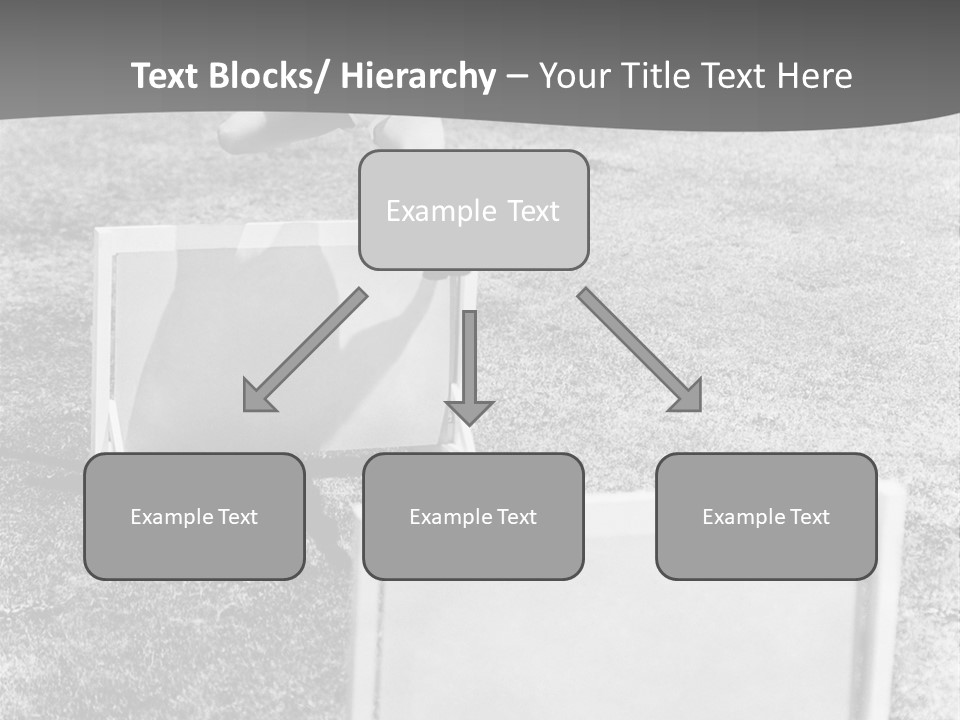 Text Blocks/ Hierarchy – Your Title Text Here

Example Text

Example Text

Example Text

Example Text